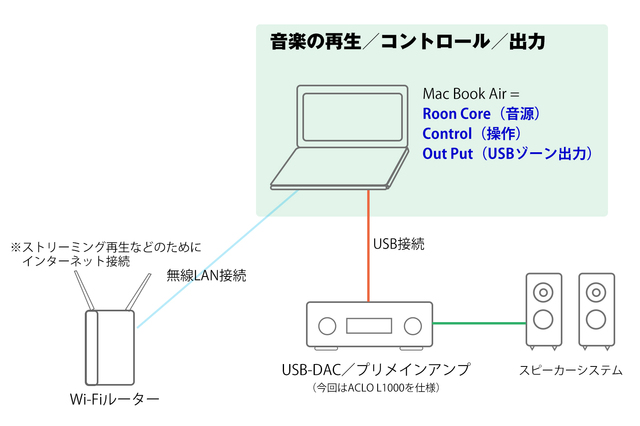 音楽の再生／コントロール／出力

Mac Book Air =
Roon Core（音源）
Control（操作）
Out Put（USBゾーン出力）

※ストリーミング再生などのために
インターネット接続

無線LAN接続

USB接続

Wi-Fiルーター

USB-DAC／プリメインアンプ
（今回はACLO L1000を仕様）

スピーカーシステム